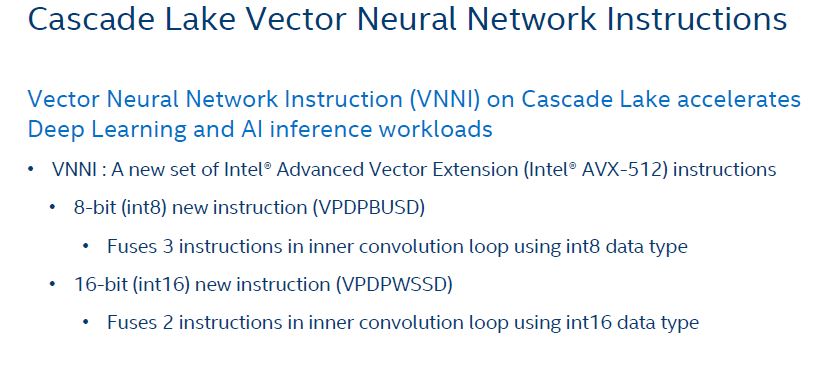 Cascade Lake Vector Neural Network Instructions

Vector Neural Network Instruction (VNNI) on Cascade Lake accelerates Deep Learning and AI inference workloads

• VNNI : A new set of Intel® Advanced Vector Extension (Intel® AVX-512) instructions

• 8-bit (int8) new instruction (VPDPBUSD)

• Fuses 3 instructions in inner convolution loop using int8 data type

• 16-bit (int16) new instruction (VPDPWSSD)

• Fuses 2 instructions in inner convolution loop using int16 data type